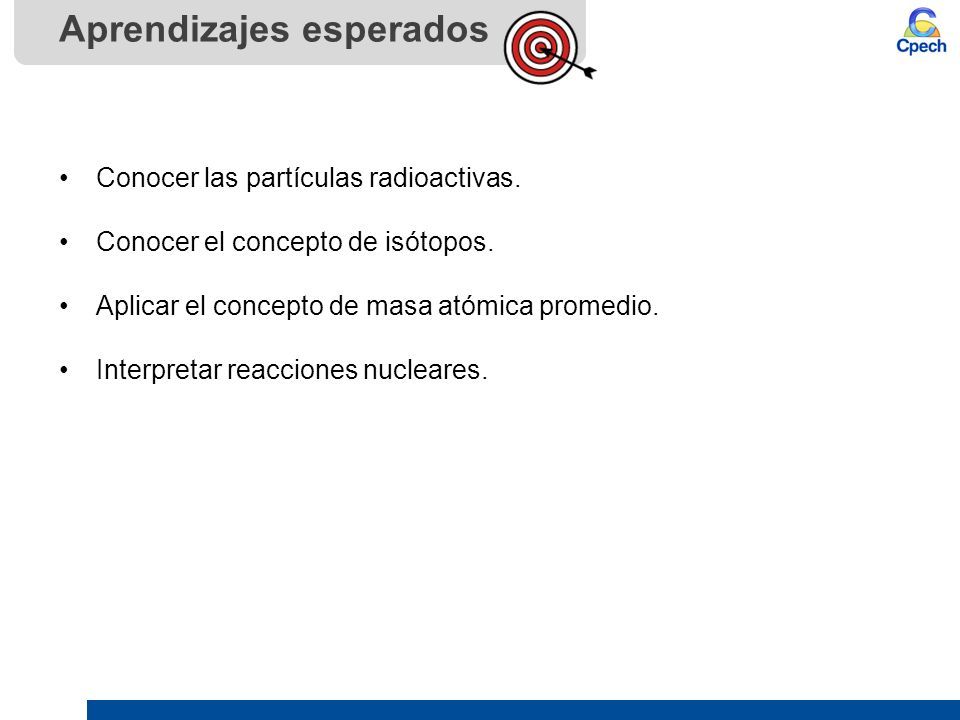 Aprendizajes esperados

Cpech

• Conocer las partículas radioactivas.

• Conocer el concepto de isótopos.

• Aplicar el concepto de masa atómica promedio.

• Interpretar reacciones nucleares.